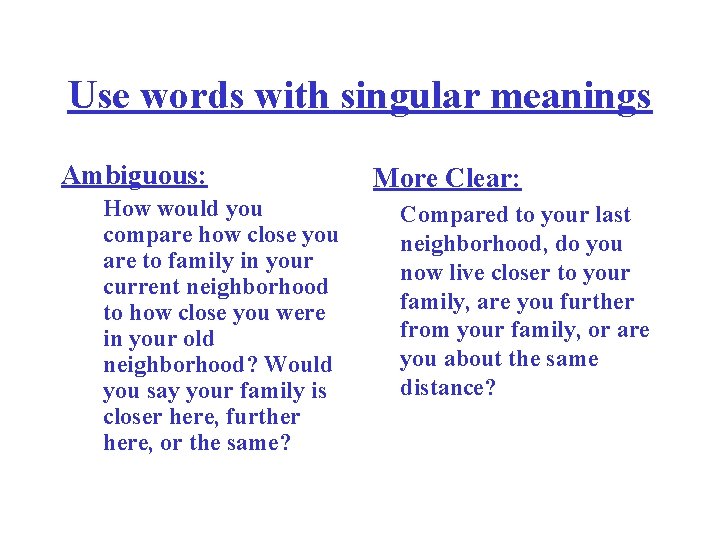 Use words with singular meanings

Ambiguous:

How would you compare how close you are to family in your current neighborhood to how close you were in your old neighborhood? Would you say your family is closer here, further here, or the same?

More Clear:

Compared to your last neighborhood, do you now live closer to your family, are you further from your family, or are you about the same distance?